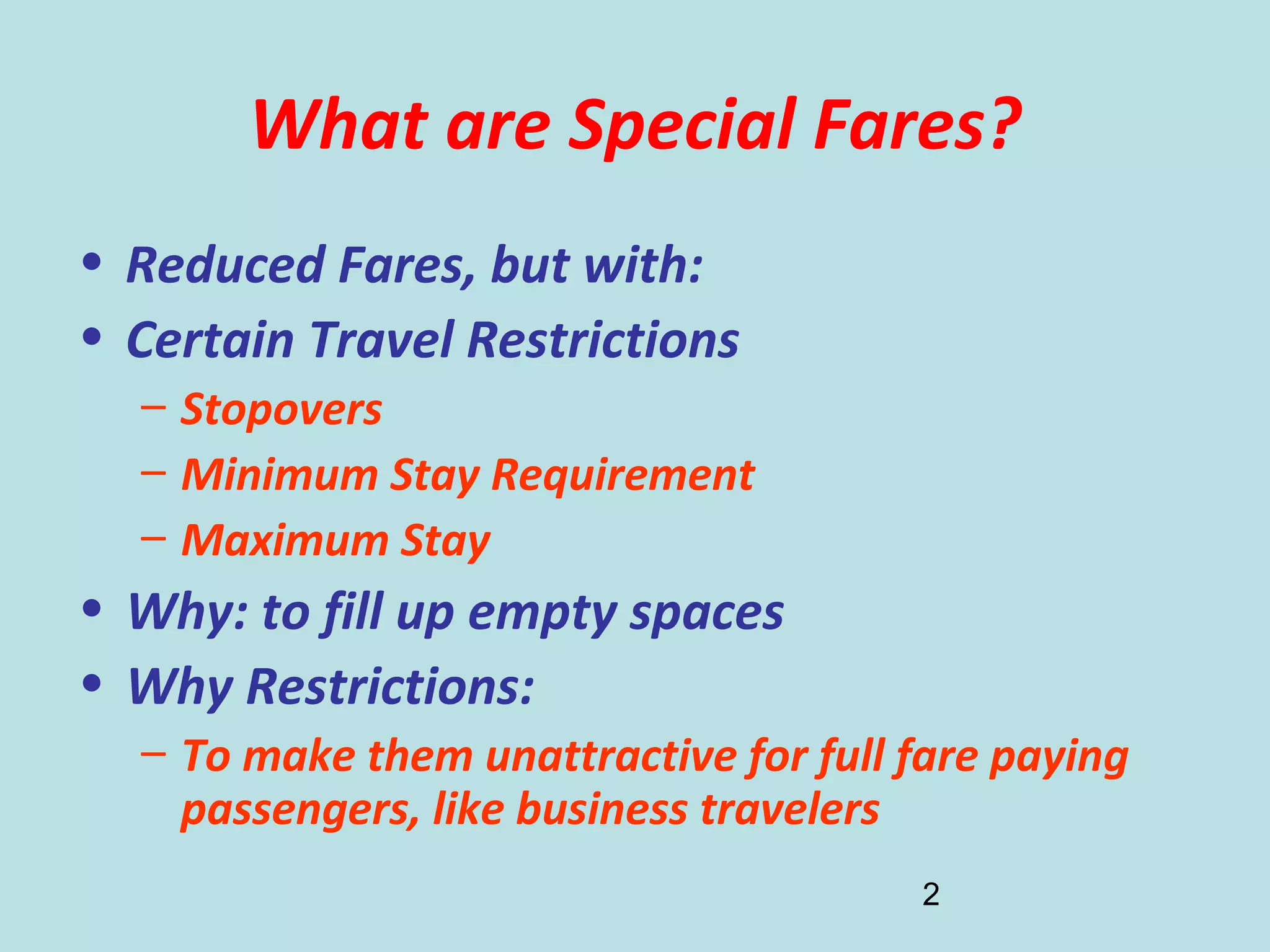 What are Special Fares?

• Reduced Fares, but with:
• Certain Travel Restrictions
– Stopovers
– Minimum Stay Requirement
– Maximum Stay
• Why: to fill up empty spaces
• Why Restrictions:
– To make them unattractive for full fare paying passengers, like business travelers

2